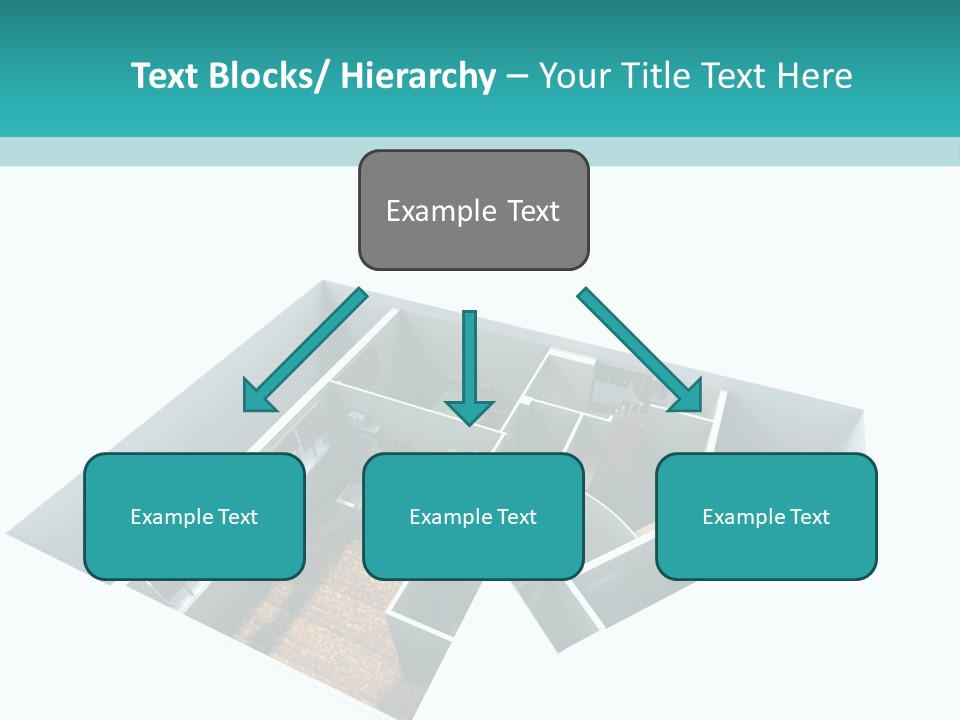 Text Blocks/ Hierarchy – Your Title Text Here

Example Text

Example Text

Example Text

Example Text